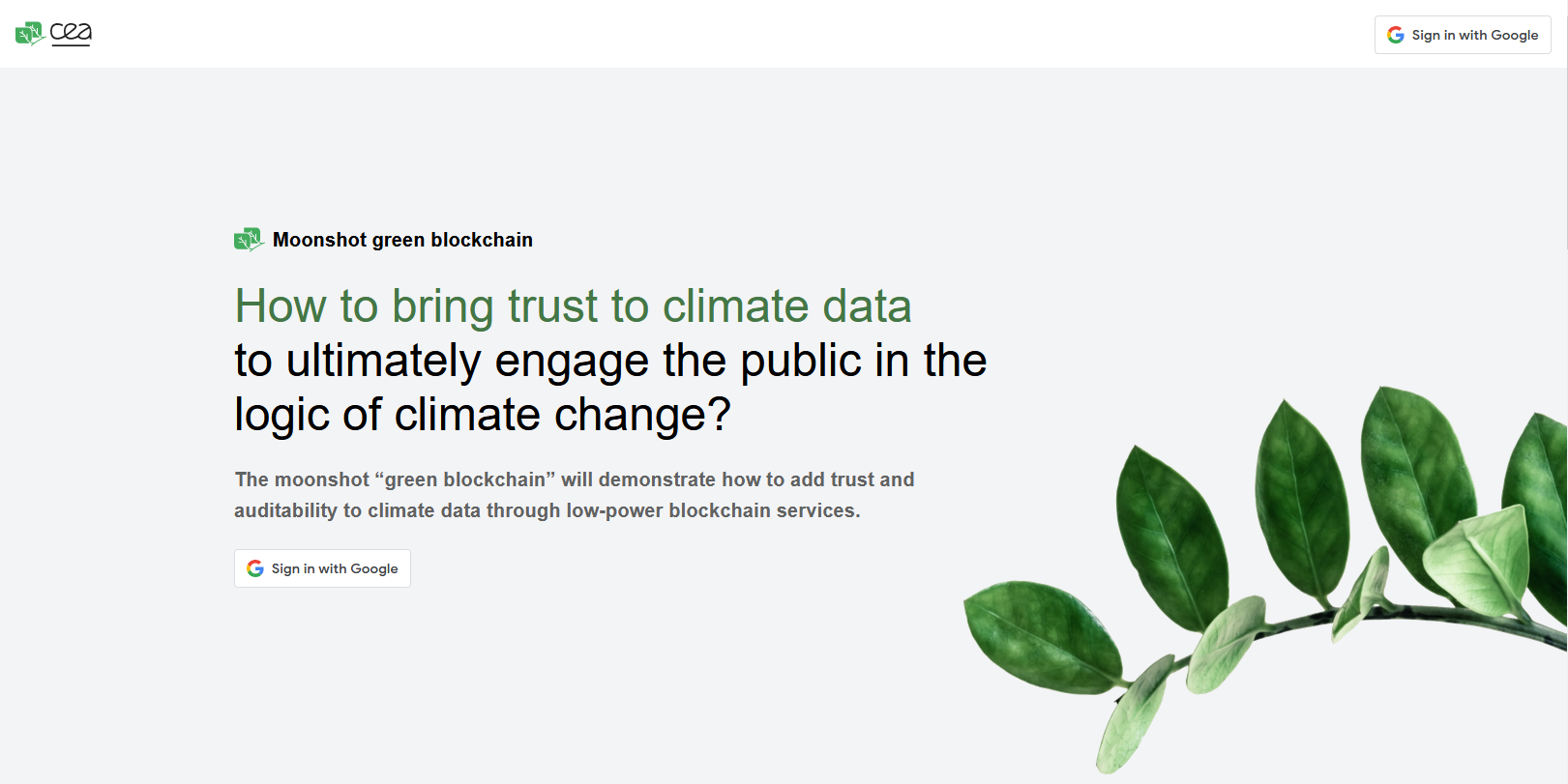 cea

Sign in with Google

Moonshot green blockchain

How to bring trust to climate data to ultimately engage the public in the logic of climate change?

The moonshot “green blockchain” will demonstrate how to add trust and auditability to climate data through low-power blockchain services.

Sign in with Google